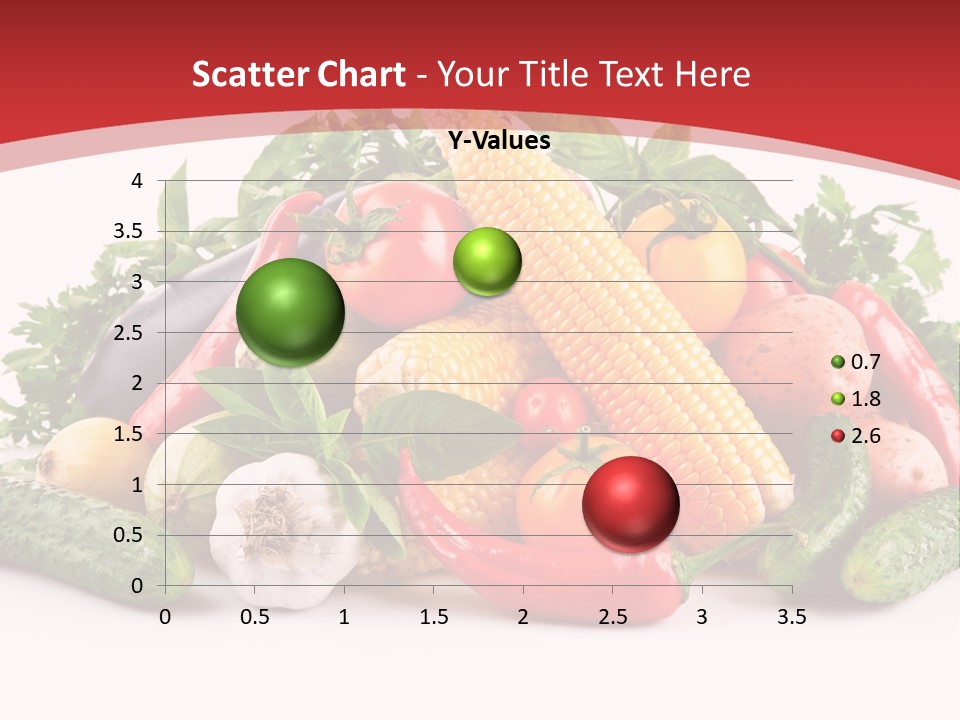 Scatter Chart - Your Title Text Here

Y-Values

4
3.5
3
2.5
2
1.5
1
0.5
0

0 0.5 1 1.5 2 2.5 3 3.5

0.7
1.8
2.6